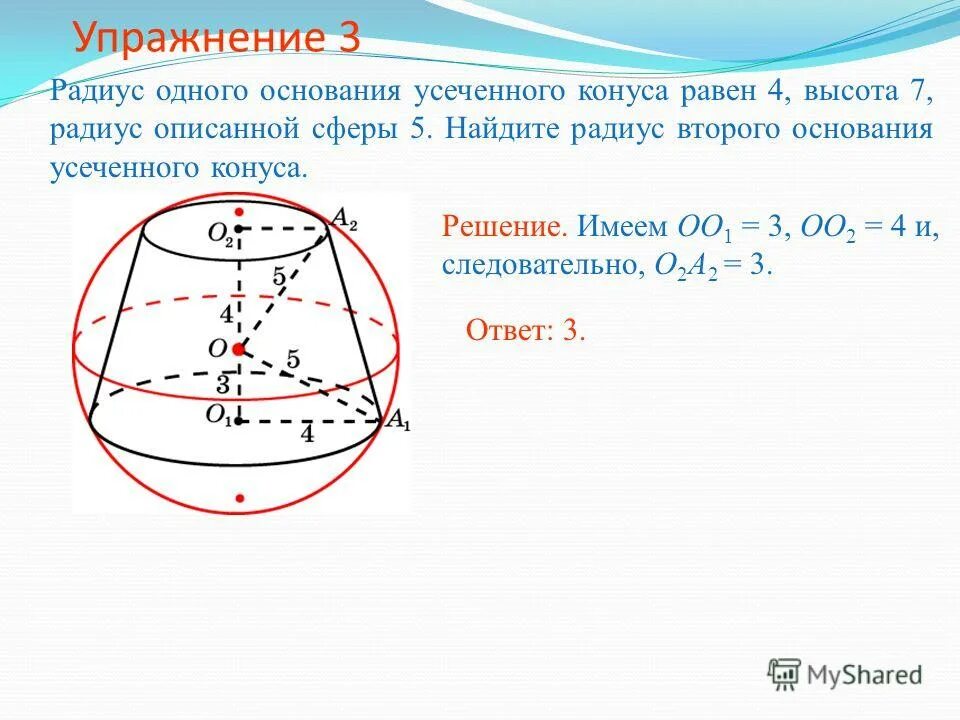 Упражнение 3

Радиус одного основания усеченного конуса равен 4, высота 7, радиус описанной сферы 5. Найдите радиус второго основания усеченного конуса.

$O_2$
$A_2$
5
4
$O$
5
3
$O_1$
4
$A_1$

Решение. Имеем $OO_1 = 3$, $OO_2 = 4$ и, следовательно, $O_2A_2 = 3$.

Ответ: 3.

MyShared